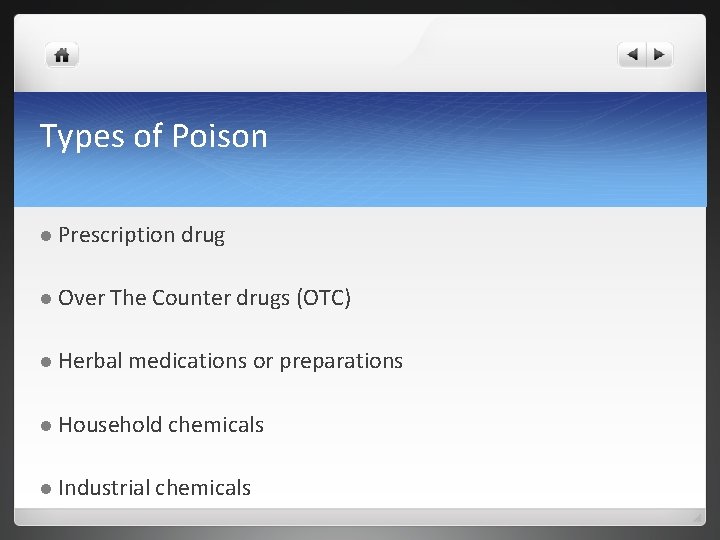 Types of Poison

- Prescription drug
- Over The Counter drugs (OTC)
- Herbal medications or preparations
- Household chemicals
- Industrial chemicals